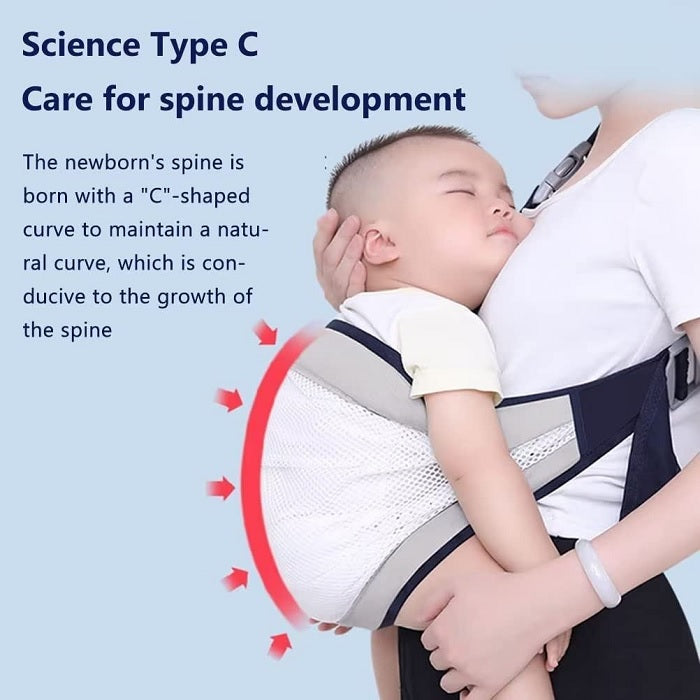 Science Type C
Care for spine development

The newborn's spine is born with a "C"-shaped curve to maintain a natural curve, which is conducive to the growth of the spine